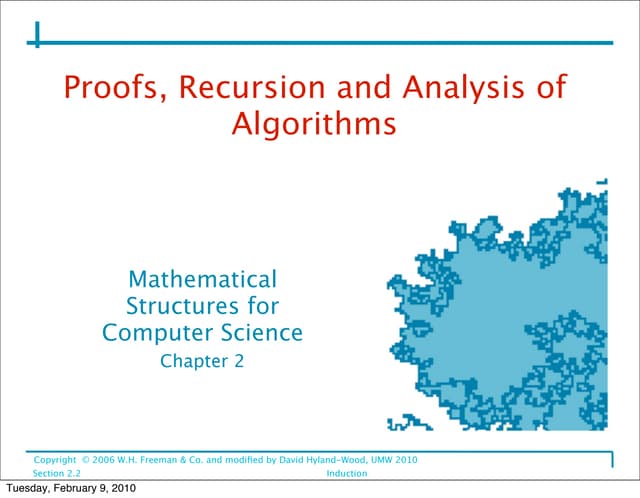 Proofs, Recursion and Analysis of Algorithms

Mathematical Structures for Computer Science
Chapter 2

Copyright © 2006 W.H. Freeman & Co. and modified by David Hyland-Wood, UMW 2010
Section 2.2
Induction

Tuesday, February 9, 2010